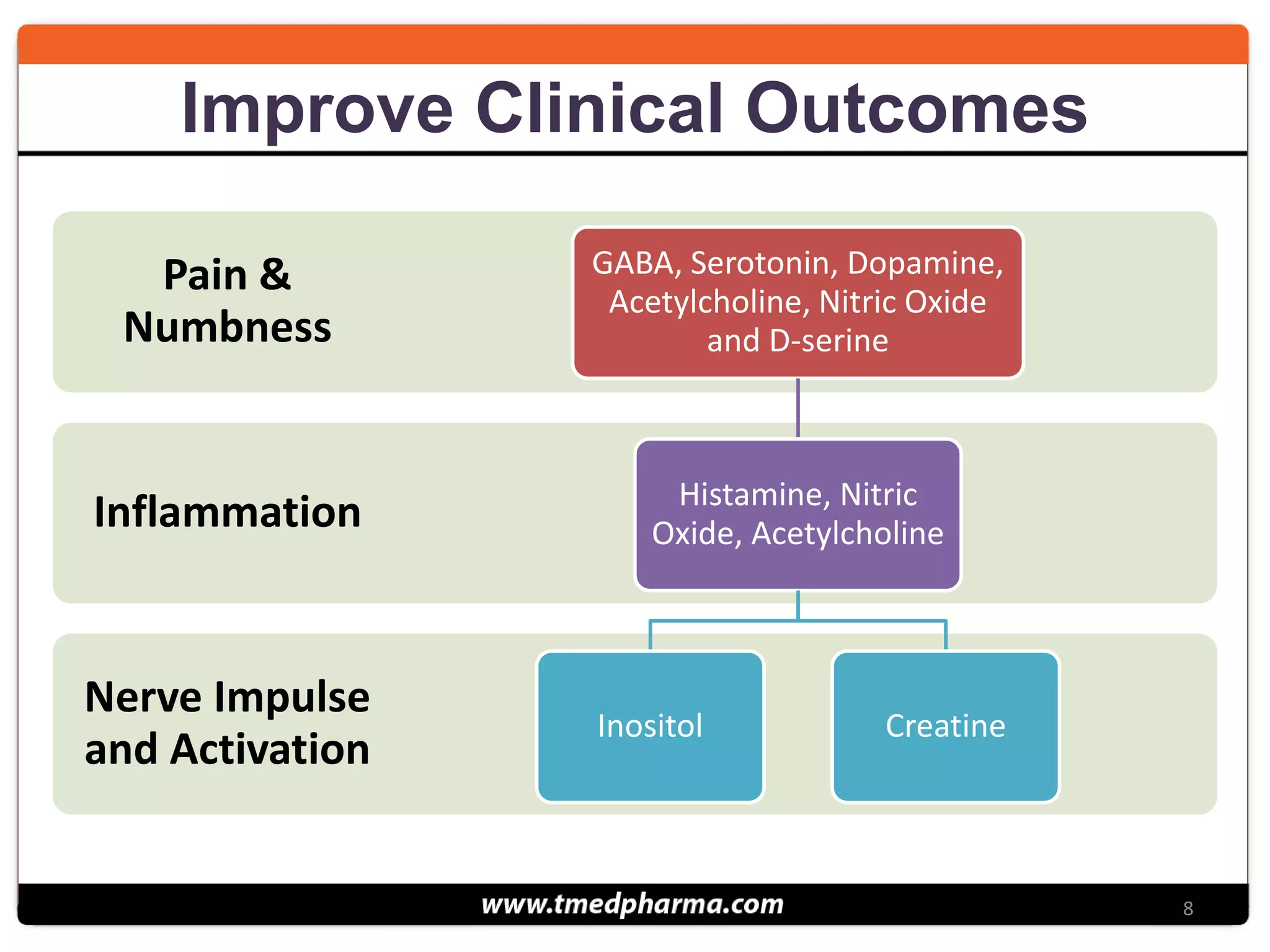 Improve Clinical Outcomes

Pain & Numbness

GABA, Serotonin, Dopamine, Acetylcholine, Nitric Oxide and D-serine

Inflammation

Histamine, Nitric Oxide, Acetylcholine

Nerve Impulse and Activation

Inositol

Creatine

www.tmedpharma.com

8